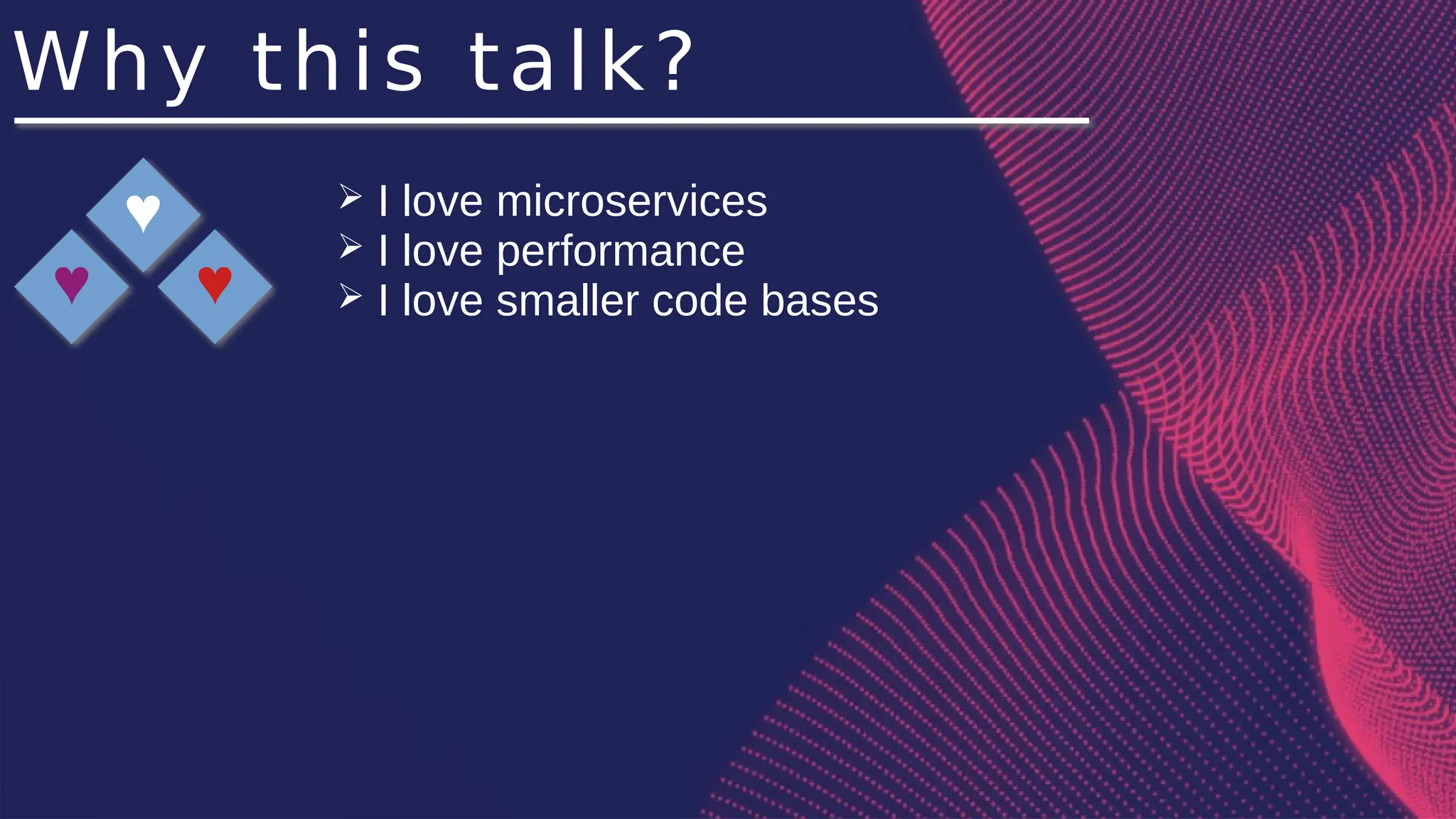 Why this talk?

➢ I love microservices
➢ I love performance
➢ I love smaller code bases